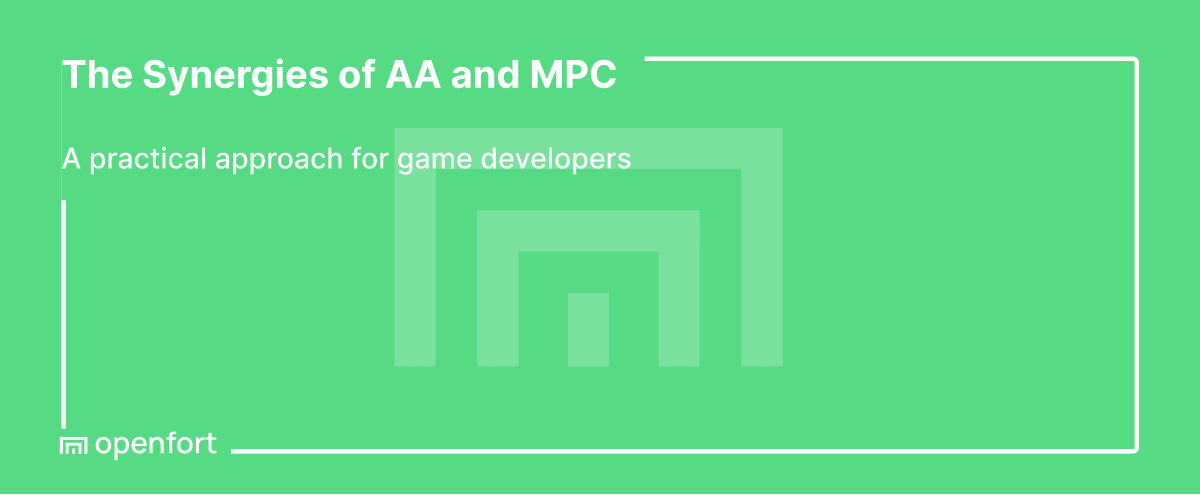 The Synergies of AA and MPC

A practical approach for game developers

openfort